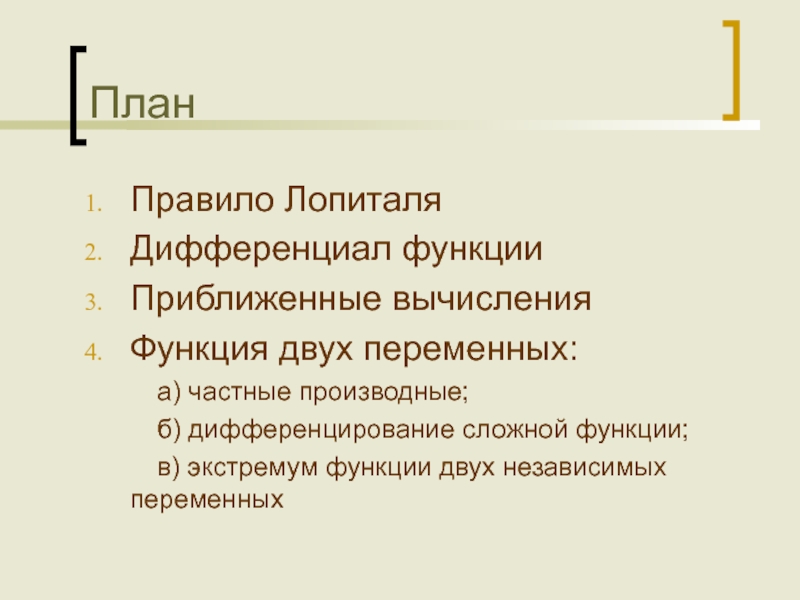 План

1. Правило Лопиталя
2. Дифференциал функции
3. Приближенные вычисления
4. Функция двух переменных:

а) частные производные;

б) дифференцирование сложной функции;

в) экстремум функции двух независимых переменных